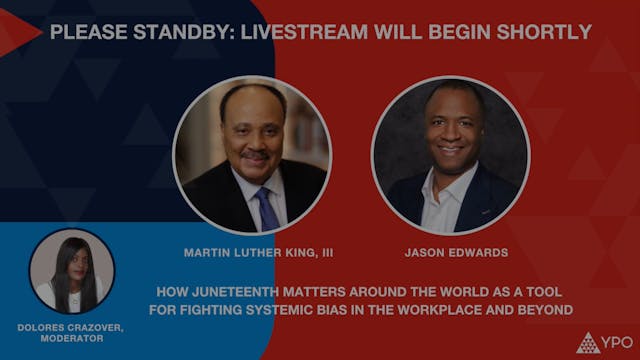 PLEASE STANDBY: LIVESTREAM WILL BEGIN SHORTLY

MARTIN LUTHER KING, III

JASON EDWARDS

DOLORES CRAZOVER, MODERATOR

HOW JUNETEENTH MATTERS AROUND THE WORLD AS A TOOL FOR FIGHTING SYSTEMIC BIAS IN THE WORKPLACE AND BEYOND

YPO